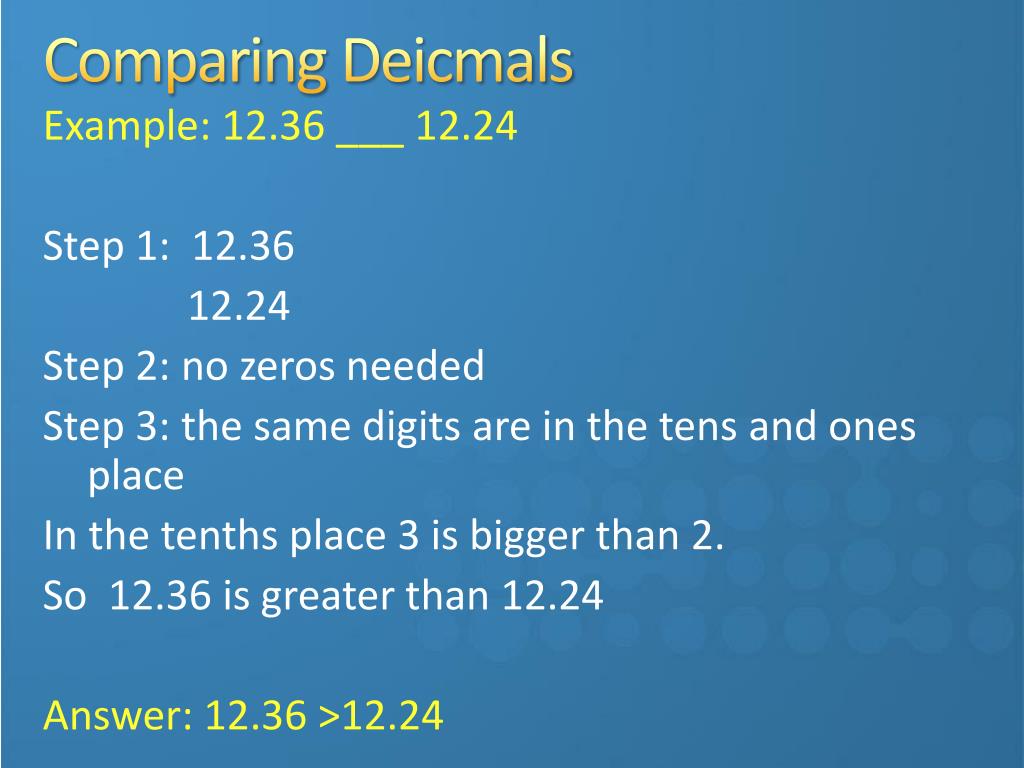 Comparing Deicmals

Example: 12.36 ___ 12.24

Step 1: 12.36
12.24

Step 2: no zeros needed

Step 3: the same digits are in the tens and ones place

In the tenths place 3 is bigger than 2.

So 12.36 is greater than 12.24

Answer: 12.36 >12.24